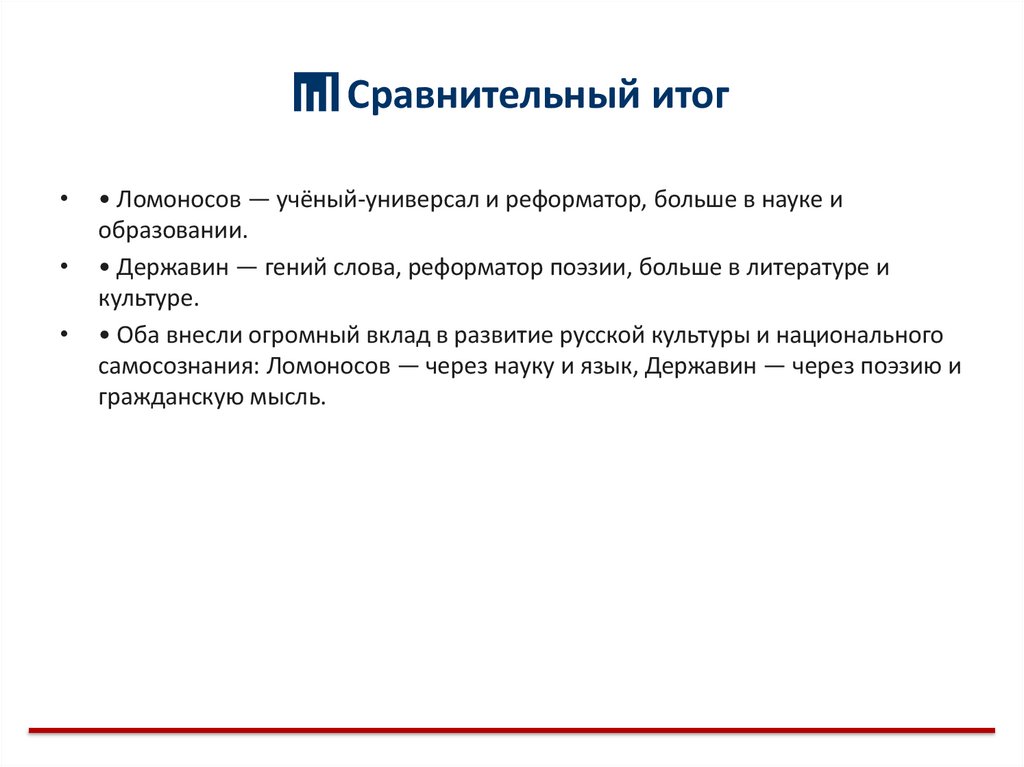 Сравнительный итог

• • Ломоносов — учёный-универсал и реформатор, больше в науке и образовании.

• • Державин — гений слова, реформатор поэзии, больше в литературе и культуре.

• • Оба внесли огромный вклад в развитие русской культуры и национального самосознания: Ломоносов — через науку и язык, Державин — через поэзию и гражданскую мысль.